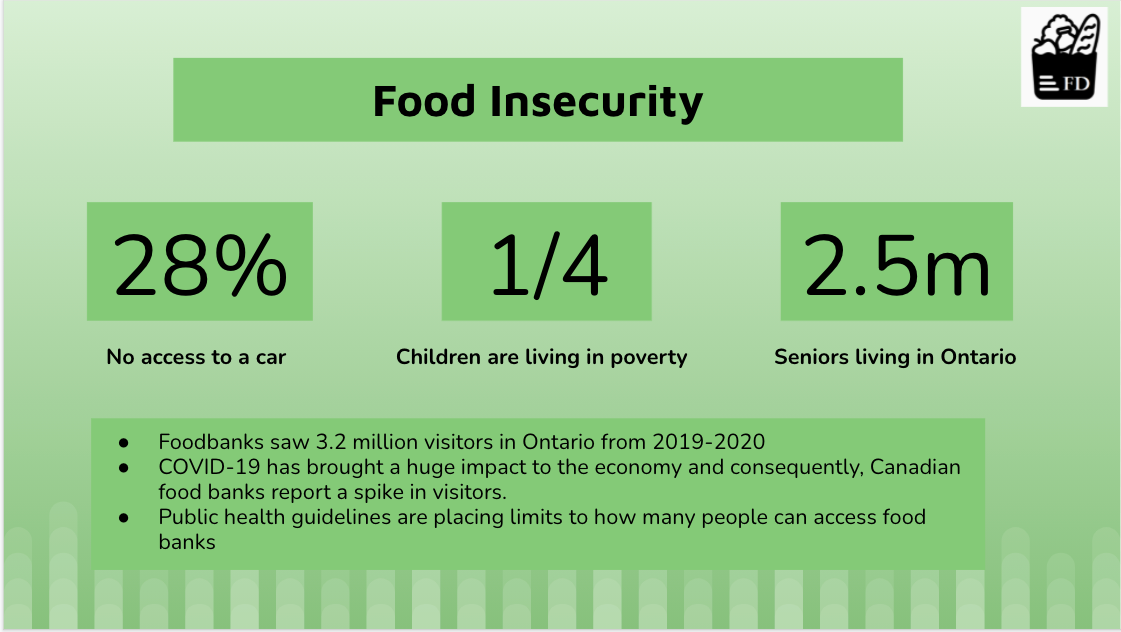 FD

Food Insecurity

28%

No access to a car

1/4

Children are living in poverty

2.5m

Seniors living in Ontario

● Foodbanks saw 3.2 million visitors in Ontario from 2019-2020
● COVID-19 has brought a huge impact to the economy and consequently, Canadian food banks report a spike in visitors.
● Public health guidelines are placing limits to how many people can access food banks